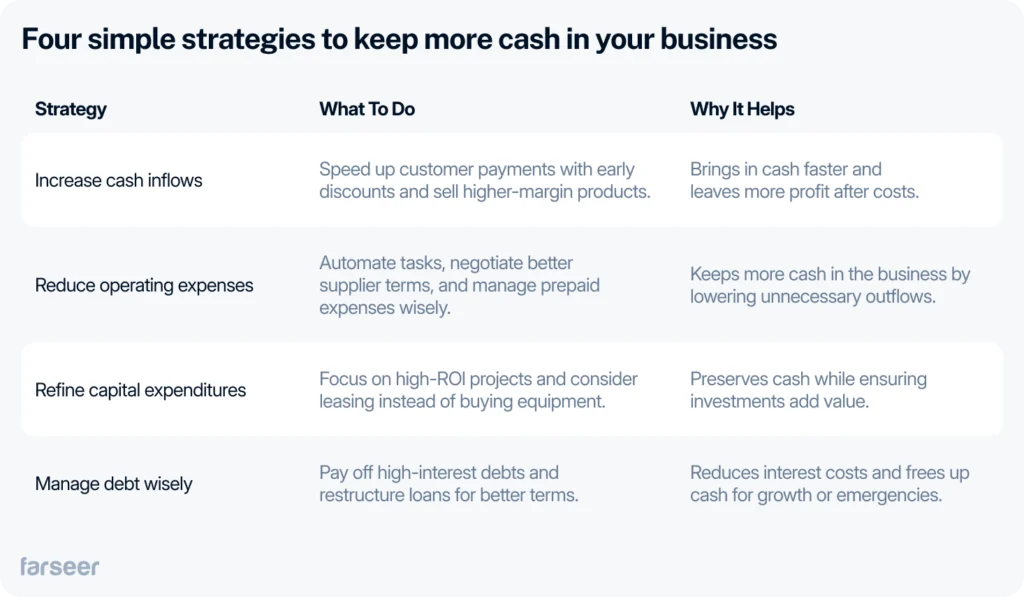 Four simple strategies to keep more cash in your business

| Strategy | What To Do | Why It Helps |
|---|---|---|
| Increase cash inflows | Speed up customer payments with early discounts and sell higher-margin products. | Brings in cash faster and leaves more profit after costs. |
| Reduce operating expenses | Automate tasks, negotiate better supplier terms, and manage prepaid expenses wisely. | Keeps more cash in the business by lowering unnecessary outflows. |
| Refine capital expenditures | Focus on high-ROI projects and consider leasing instead of buying equipment. | Preserves cash while ensuring investments add value. |
| Manage debt wisely | Pay off high-interest debts and restructure loans for better terms. | Reduces interest costs and frees up cash for growth or emergencies. |

farseer